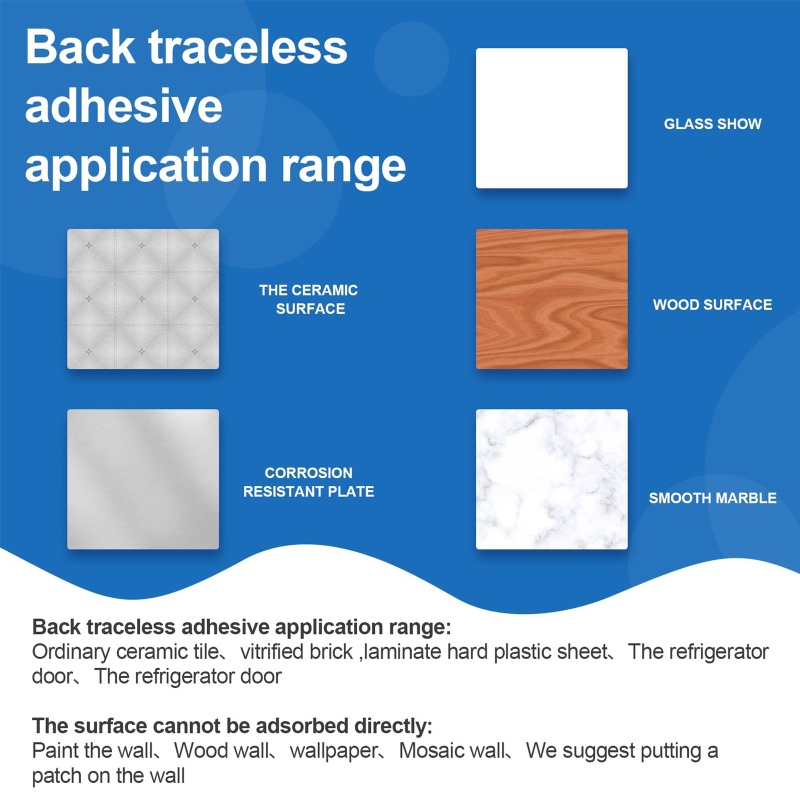 Back traceless adhesive application range

GLASS SHOW

THE CERAMIC SURFACE

WOOD SURFACE

CORROSION RESISTANT PLATE

SMOOTH MARBLE

Back traceless adhesive application range:
Ordinary ceramic tile、vitrified brick ,laminate hard plastic sheet、The refrigerator door、The refrigerator door

The surface cannot be adsorbed directly:
Paint the wall、Wood wall、wallpaper、Mosaic wall、We suggest putting a patch on the wall